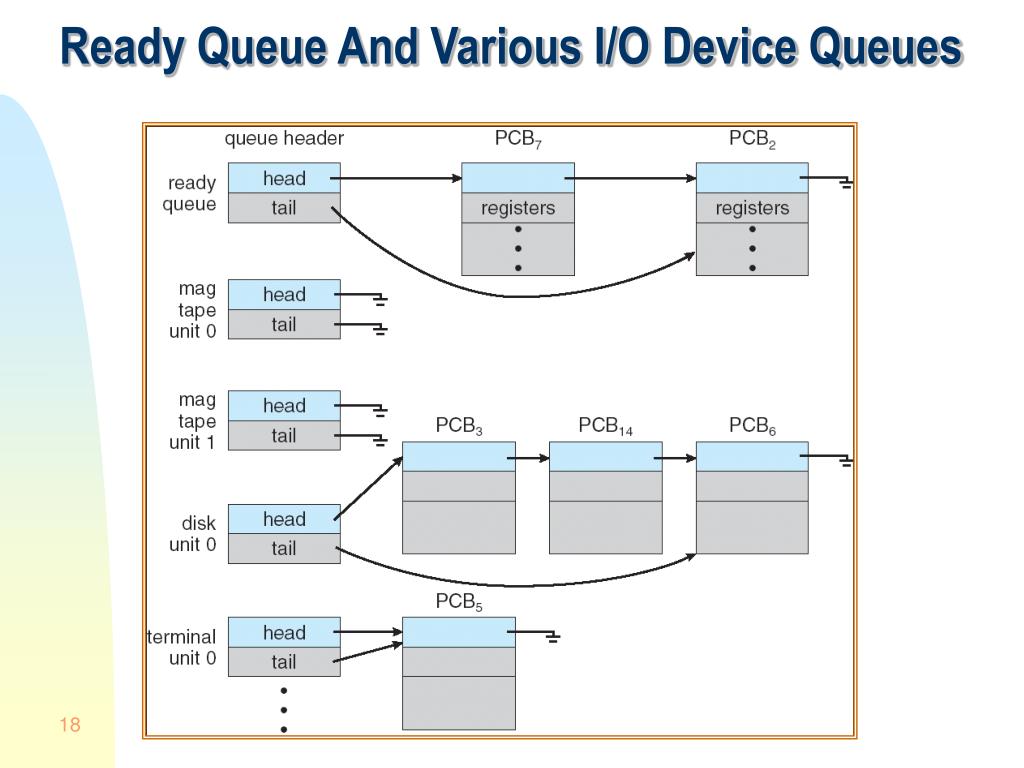 Ready Queue And Various I/O Device Queues

queue header

$PCB_7$

$PCB_2$

ready queue

head

tail

registers

registers

mag tape unit 0

head

tail

mag tape unit 1

head

tail

$PCB_3$

$PCB_{14}$

$PCB_6$

disk unit 0

head

tail

$PCB_5$

terminal unit 0

head

tail

18